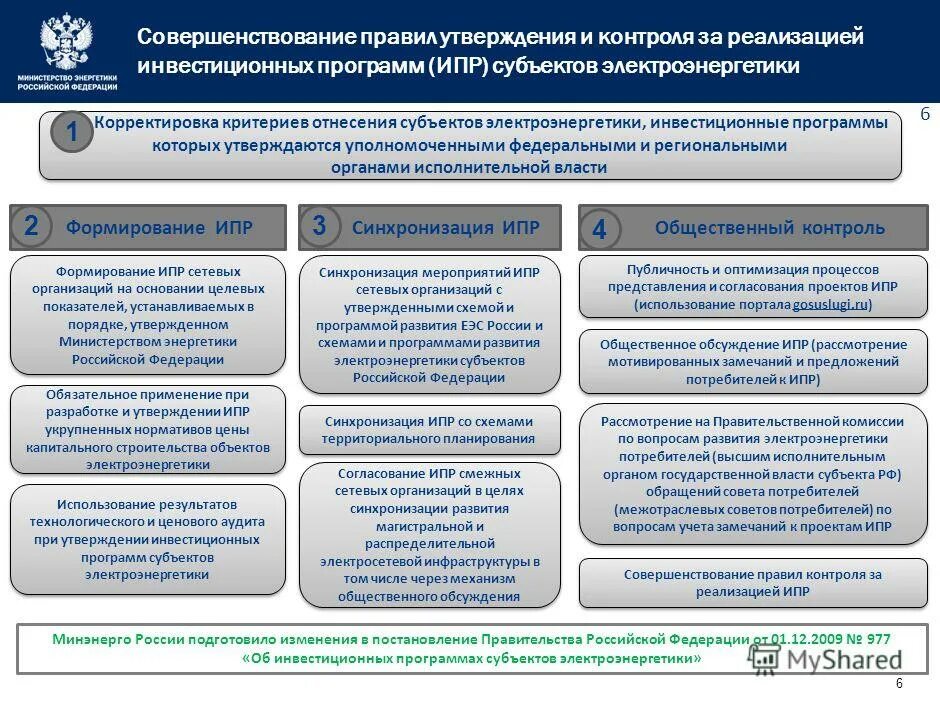 МИНИСТЕРСТВО ЭНЕРГЕТИКИ РОССИЙСКОЙ ФЕДЕРАЦИИ

Совершенствование правил утверждения и контроля за реализацией инвестиционных программ (ИПР) субъектов электроэнергетики

6

1 Корректировка критериев отнесения субъектов электроэнергетики, инвестиционные программы которых утверждаются уполномоченными федеральными и региональными органами исполнительной власти

2 Формирование ИПР

Формирование ИПР сетевых организаций на основании целевых показателей, устанавливаемых в порядке, утвержденном Министерством энергетики Российской Федерации

Обязательное применение при разработке и утверждении ИПР укрупненных нормативов цены капитального строительства объектов электроэнергетики

Использование результатов технологического и ценового аудита при утверждении инвестиционных программ субъектов электроэнергетики

3 Синхронизация ИПР

Синхронизация мероприятий ИПР сетевых организаций с утвержденными схемой и программой развития ЕЭС России и схемами и программами развития электроэнергетики субъектов Российской Федерации

Синхронизация ИПР со схемами территориального планирования

Согласование ИПР смежных сетевых организаций в целях синхронизации развития магистральной и распределительной электросетевой инфраструктуры в том числе через механизм общественного обсуждения

4 Общественный контроль

Публичность и оптимизация процессов представления и согласования проектов ИПР (использование портала gosuslugi.ru)

Общественное обсуждение ИПР (рассмотрение мотивированных замечаний и предложений потребителей к ИПР)

Рассмотрение на Правительственной комиссии по вопросам развития электроэнергетики потребителей (высшим исполнительным органом государственной власти субъекта РФ) обращений совета потребителей (межотраслевых советов потребителей) по вопросам учета замечаний к проектам ИПР

Совершенствование правил контроля за реализацией ИПР

Минэнерго России подготовило изменения в постановление Правительства Российской Федерации от 01.12.2009 № 977 «Об инвестиционных программах субъектов электроэнергетики»

MyShared

6